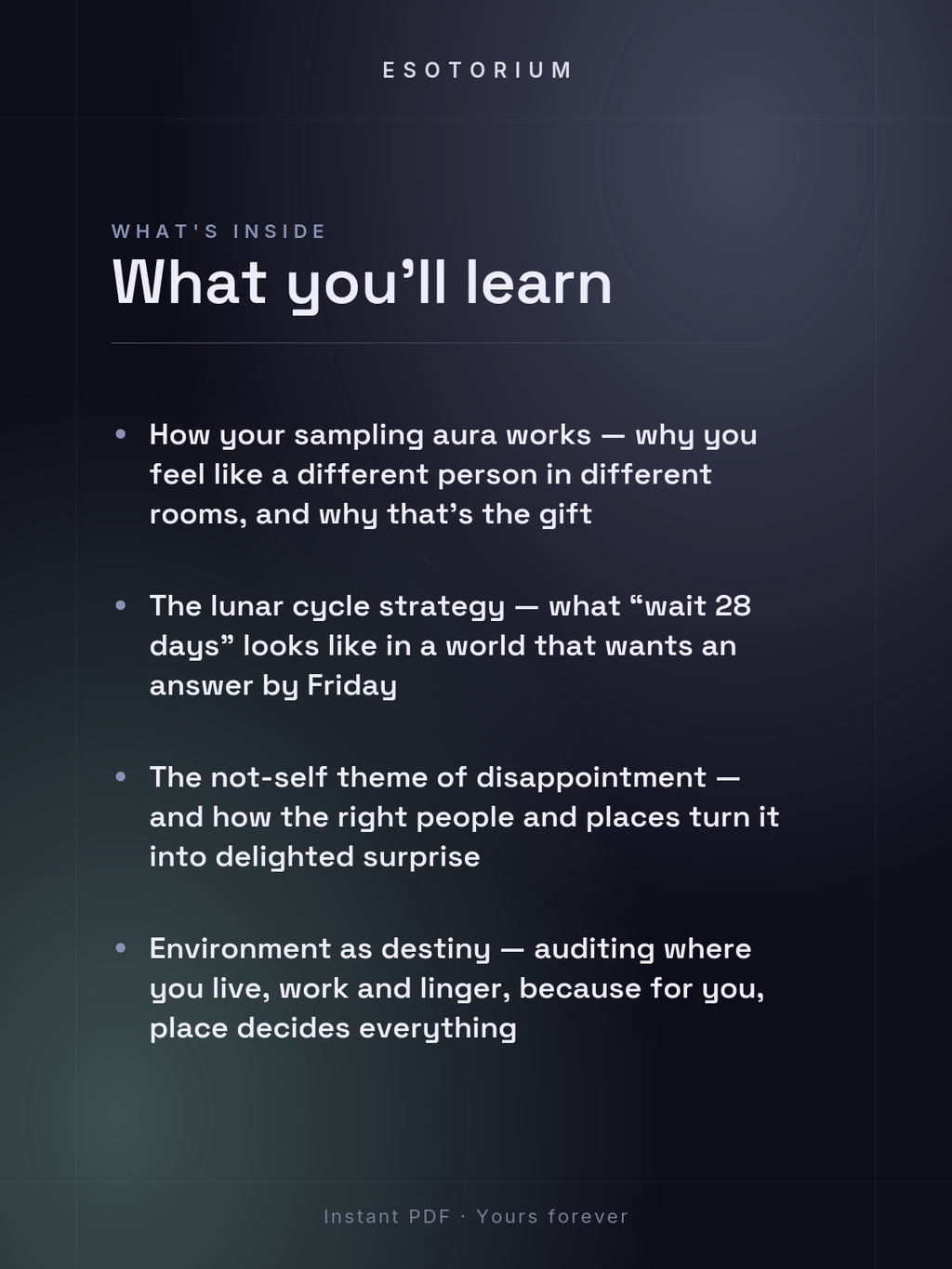 ESOTORIUM

WHAT'S INSIDE

What you'll learn

• How your sampling aura works — why you feel like a different person in different rooms, and why that's the gift

• The lunar cycle strategy — what "wait 28 days" looks like in a world that wants an answer by Friday

• The not-self theme of disappointment — and how the right people and places turn it into delighted surprise

• Environment as destiny — auditing where you live, work and linger, because for you, place decides everything

Instant PDF · Yours forever